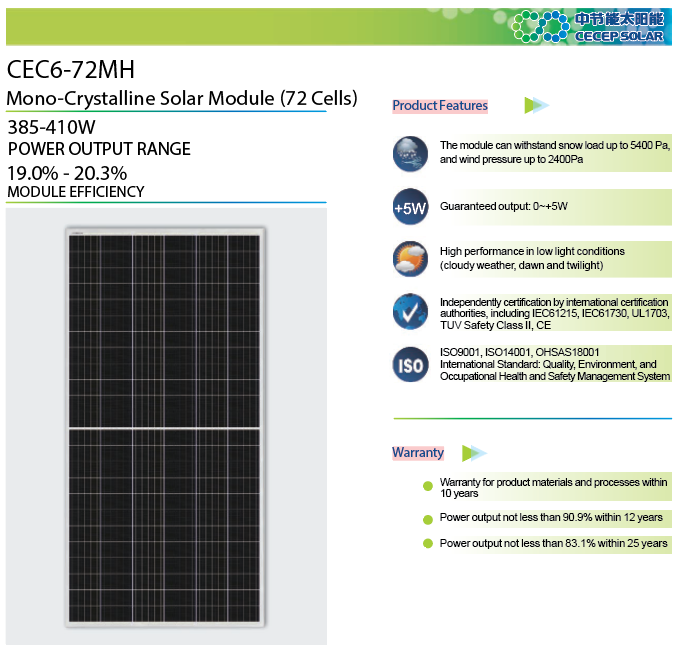 中节能太阳能
CECEP SOLAR

CEC6-72MH

Mono-Crystalline Solar Module (72 Cells)

385-410W
POWER OUTPUT RANGE

19.0% - 20.3%
MODULE EFFICIENCY

Product Features

The module can withstand snow load up to 5400 Pa, and wind pressure up to 2400Pa

+5W

Guaranteed output: 0~+5W

High performance in low light conditions (cloudy weather, dawn and twilight)

Independently certification by international certification authorities, including IEC61215, IEC61730, UL1703, TUV Safety Class II, CE

ISO

ISO9001, ISO14001, OHSAS18001
International Standard: Quality, Environment, and Occupational Health and Safety Management System

Warranty

Warranty for product materials and processes within 10 years

Power output not less than 90.9% within 12 years

Power output not less than 83.1% within 25 years